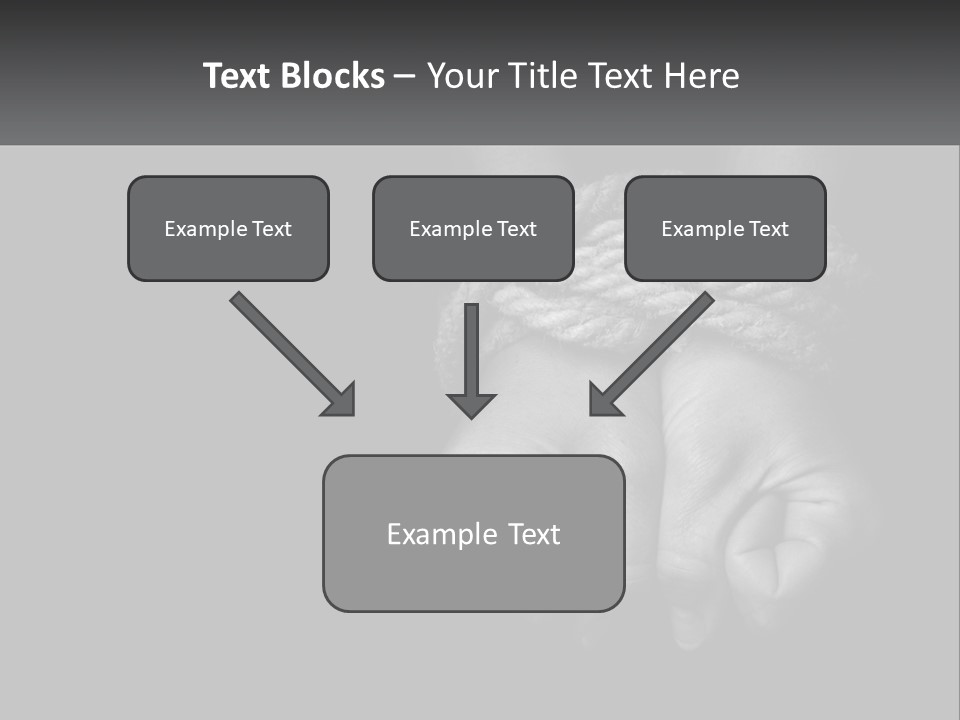 Text Blocks – Your Title Text Here

Example Text

Example Text

Example Text

Example Text